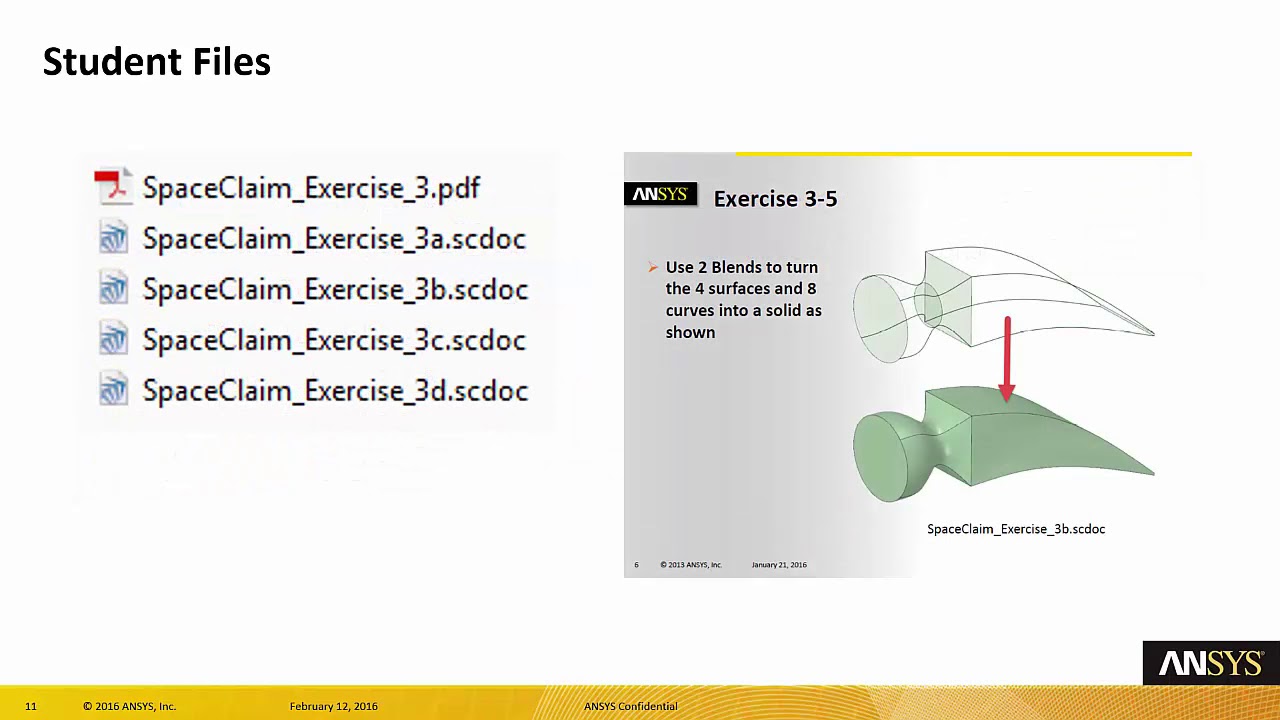 Student Files

SpaceClaim_Exercise_3.pdf
SpaceClaim_Exercise_3a.scdoc
SpaceClaim_Exercise_3b.scdoc
SpaceClaim_Exercise_3c.scdoc
SpaceClaim_Exercise_3d.scdoc

ANSYS Exercise 3-5

Use 2 Blends to turn the 4 surfaces and 8 curves into a solid as shown

SpaceClaim_Exercise_3b.scdoc

6 © 2013 ANSYS, Inc. January 21, 2016

ANSYS

11 © 2016 ANSYS, Inc. February 12, 2016 ANSYS Confidential